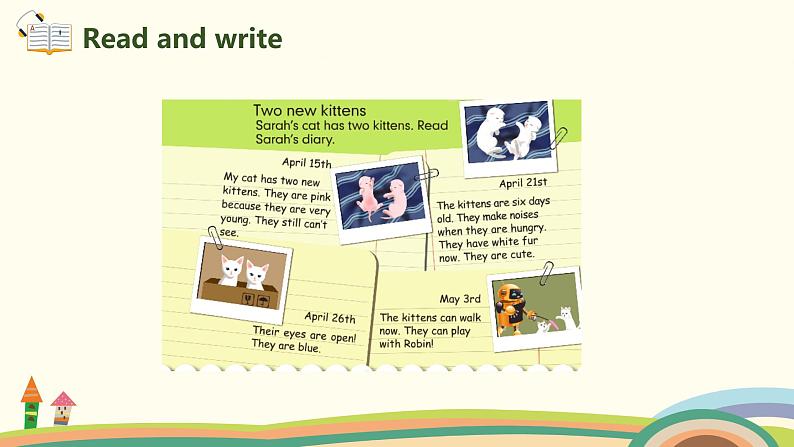 Read and write

Two new kittens
Sarah's cat has two kittens. Read Sarah's diary.

April 15th
My cat has two new kittens. They are pink because they are very young. They still can't see.

April 21st
The kittens are six days old. They make noises when they are hungry. They have white fur now. They are cute.

April 26th
Their eyes are open! They are blue.

May 3rd
The kittens can walk now. They can play with Robin!